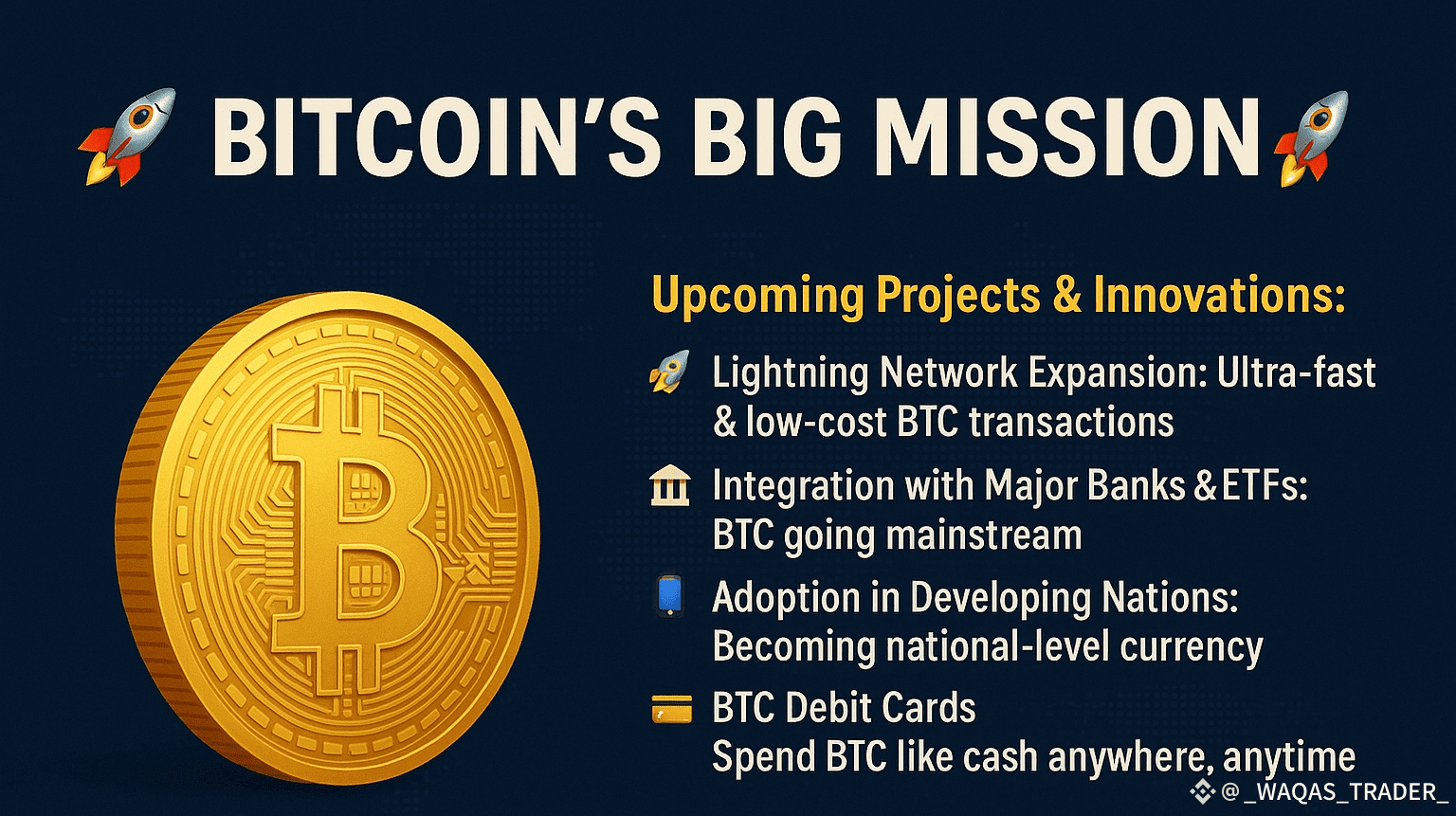 BITCOIN'S BIG MISSION

Upcoming Projects & Innovations:

Lightning Network Expansion: Ultra-fast & low-cost BTC transactions

Integration with Major Banks & ETFs: BTC going mainstream

Adoption in Developing Nations: Becoming national-level currency

BTC Debit Cards
Spend BTC like cash anywhere, anytime

@_WAQAS_TRADER_